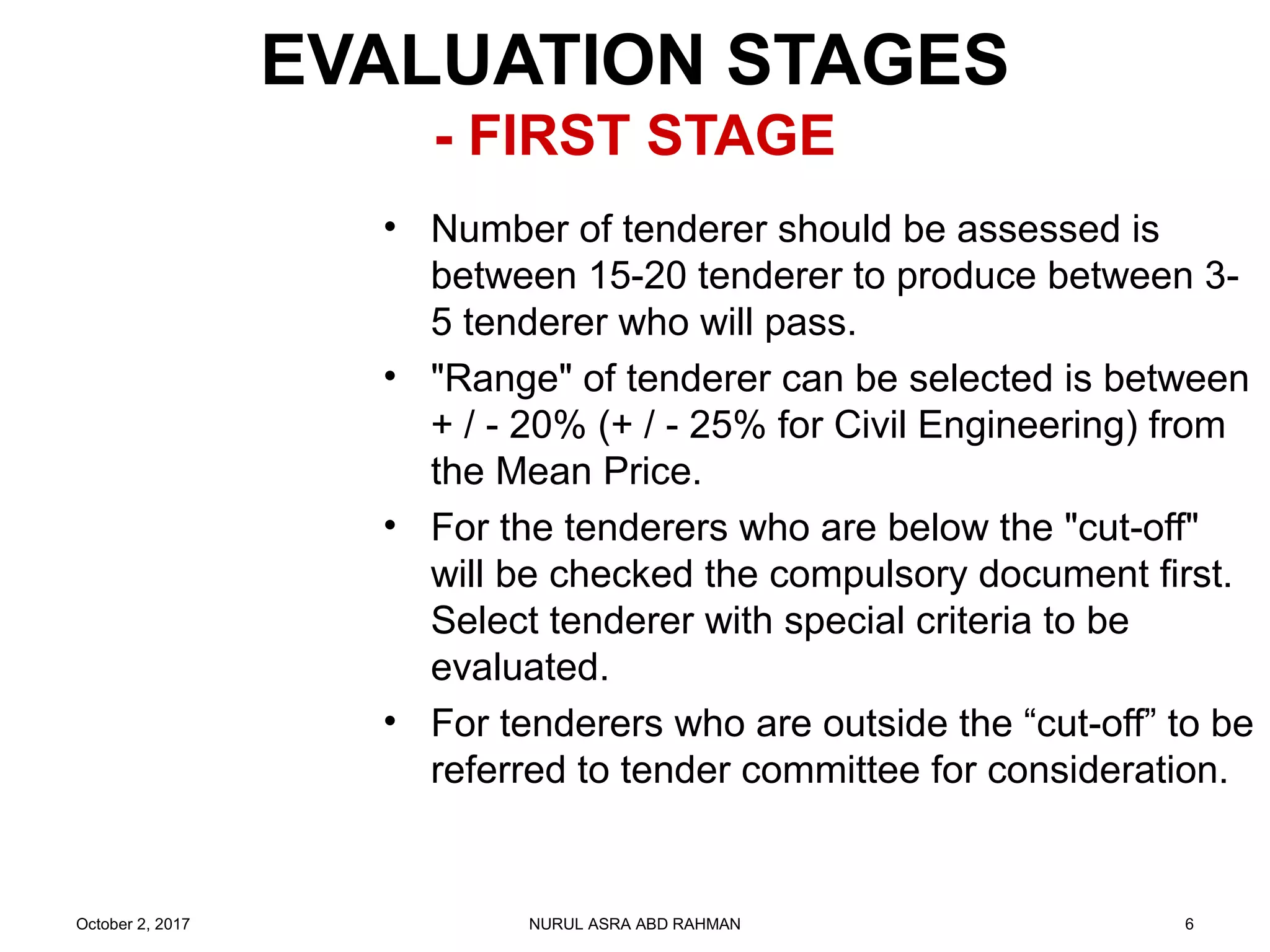 EVALUATION STAGES
- FIRST STAGE

• Number of tenderer should be assessed is between 15-20 tenderer to produce between 3-5 tenderer who will pass.

• "Range" of tenderer can be selected is between + / - 20% (+ / - 25% for Civil Engineering) from the Mean Price.

• For the tenderers who are below the "cut-off" will be checked the compulsory document first. Select tenderer with special criteria to be evaluated.

• For tenderers who are outside the “cut-off” to be referred to tender committee for consideration.

October 2, 2017 NURUL ASRA ABD RAHMAN 6